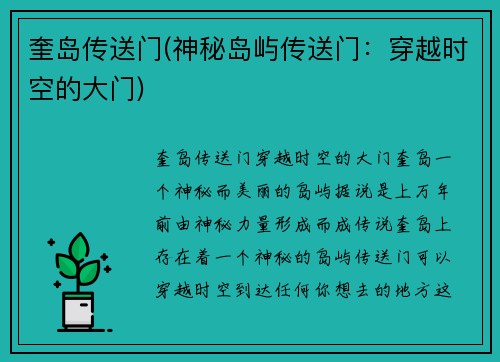 奎岛传送门(神秘岛屿传送门：穿越时空的大门)

奎岛传送门穿越时空的大门奎岛一个神秘而美丽的岛屿据说是上万年前由神秘力量形成而成传说奎岛上存在着一个神秘的岛屿传送门可以穿越时空到达任何你想去的地方这